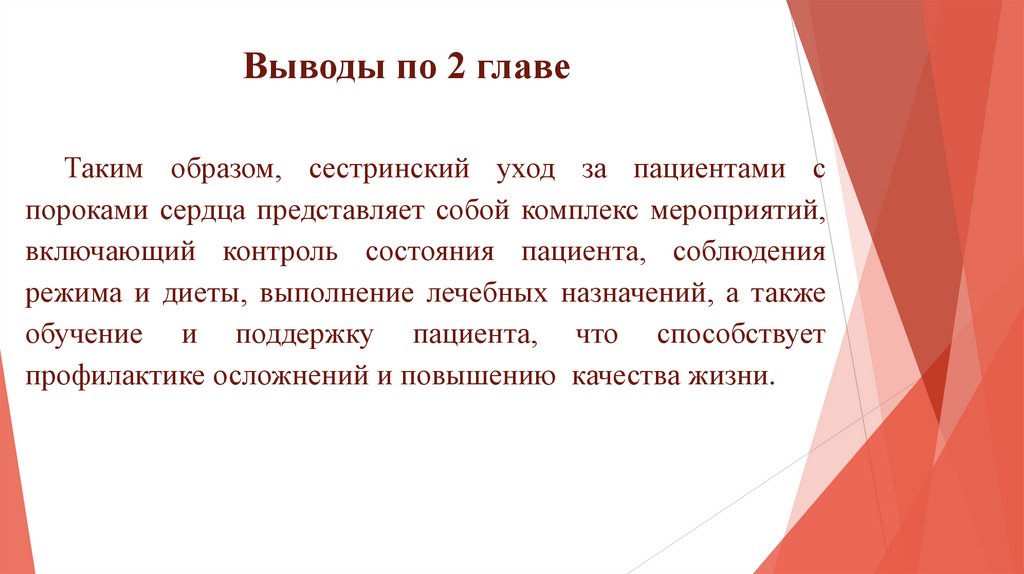 Выводы по 2 главе

Таким образом, сестринский уход за пациентами с пороками сердца представляет собой комплекс мероприятий, включающий контроль состояния пациента, соблюдения режима и диеты, выполнение лечебных назначений, а также обучение и поддержку пациента, что способствует профилактике осложнений и повышению качества жизни.